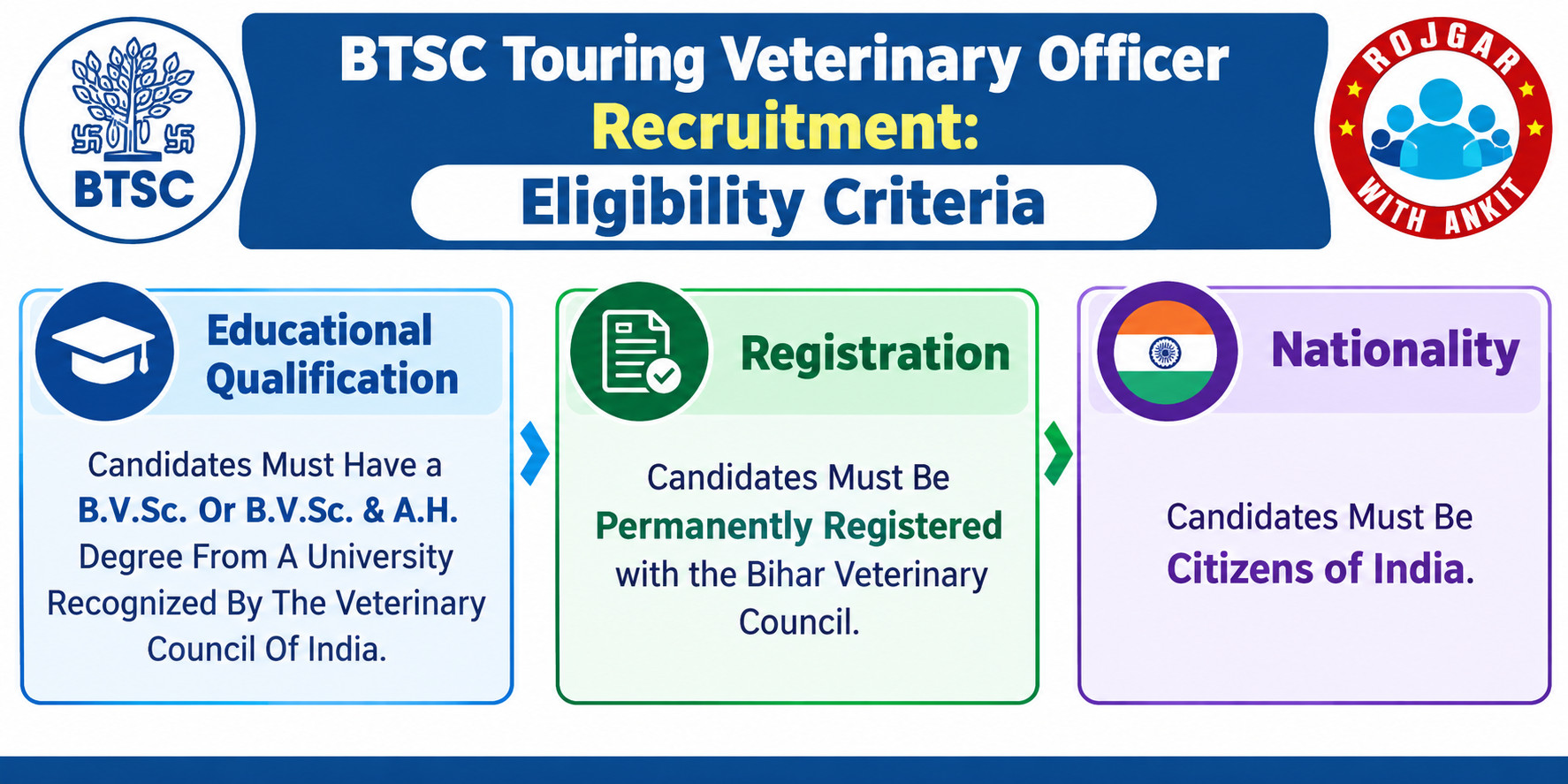 BTSC

BTSC Touring Veterinary Officer Recruitment: Eligibility Criteria

ROJGAR WITH ANKIT

Educational Qualification

Candidates Must Have a B.V.Sc. Or B.V.Sc. & A.H. Degree From A University Recognized By The Veterinary Council Of India.

Registration

Candidates Must Be Permanently Registered with the Bihar Veterinary Council.

Nationality

Candidates Must Be Citizens of India.